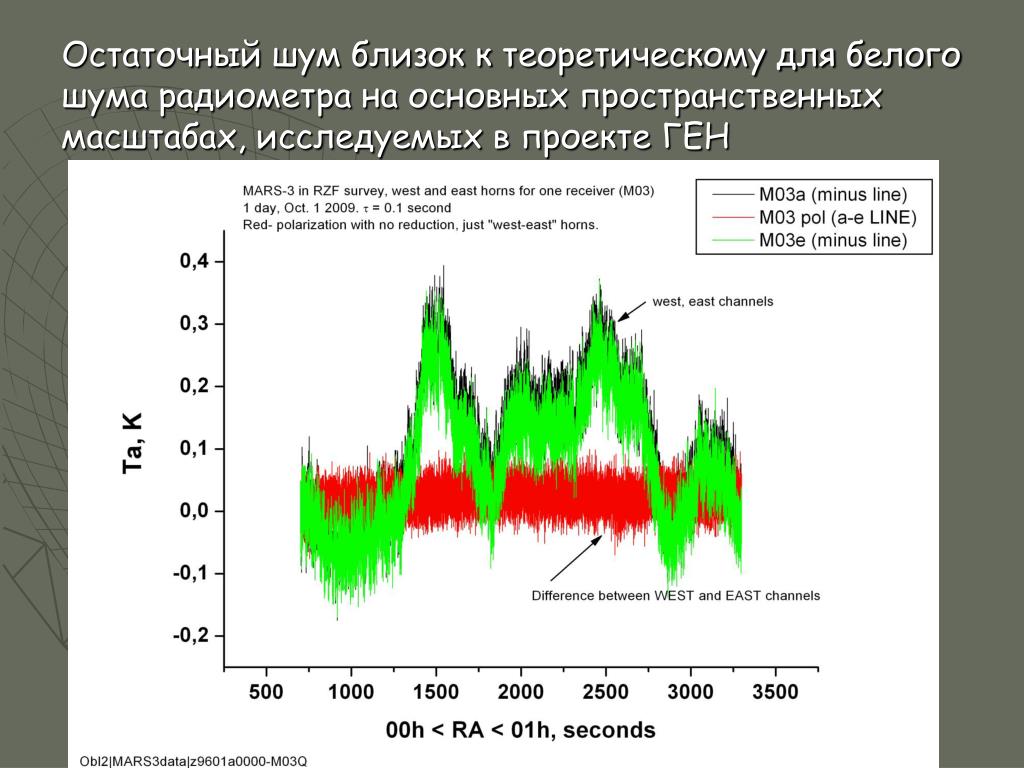 Остаточный шум близок к теоретическому для белого шума радиометра на основных пространственных масштабах, исследуемых в проекте ГЕН

MARS-3 in RZF survey, west and east horns for one receiver (M03)
1 day, Oct. 1 2009. $\tau$ = 0.1 second
Red- polarization with no reduction, just "west-east" horns.

M03a (minus line)
M03 pol (a-e LINE)
M03e (minus line)

west, east channels

Difference between WEST and EAST channels

Ta, K

0,4
0,3
0,2
0,1
0,0
-0,1
-0,2

500 1000 1500 2000 2500 3000 3500

00h < RA < 01h, seconds

Obl2|MARS3data|z9601a0000-M03Q